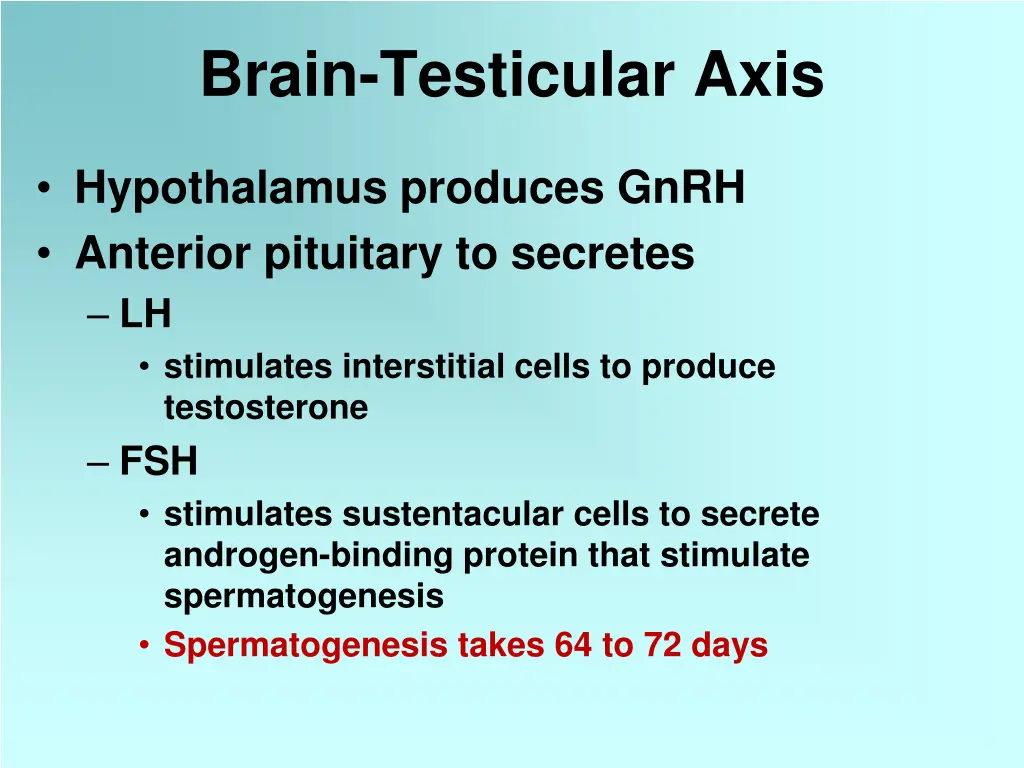 Brain-Testicular Axis

• Hypothalamus produces GnRH
• Anterior pituitary to secretes
– LH
• stimulates interstitial cells to produce testosterone
– FSH
• stimulates sustentacular cells to secrete androgen-binding protein that stimulate spermatogenesis
• Spermatogenesis takes 64 to 72 days